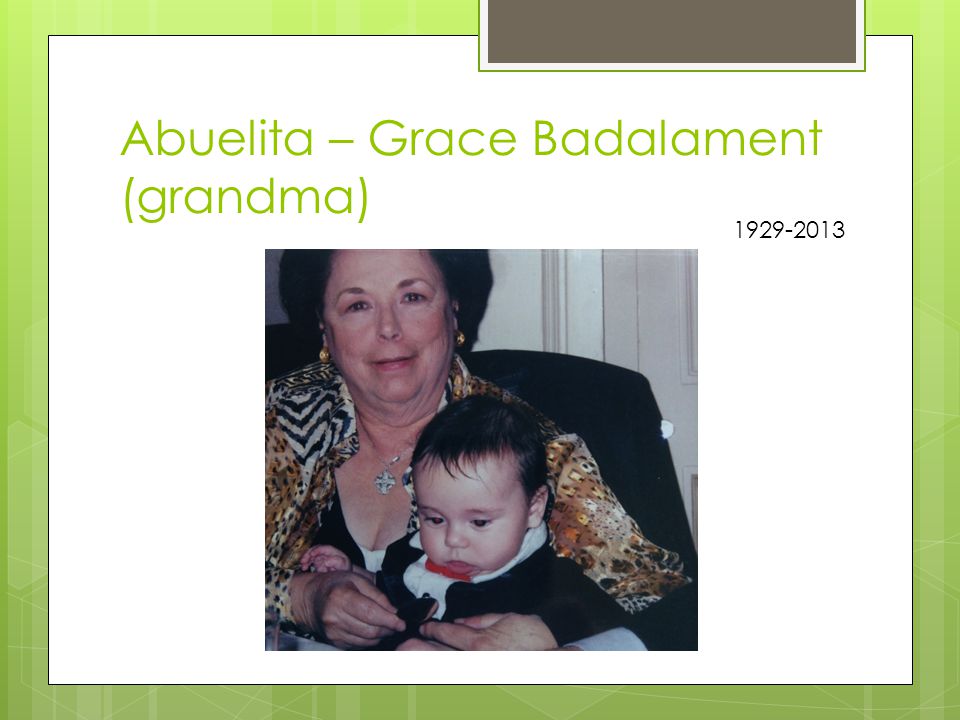 Abuelita – Grace Badalament (grandma)

1929-2013